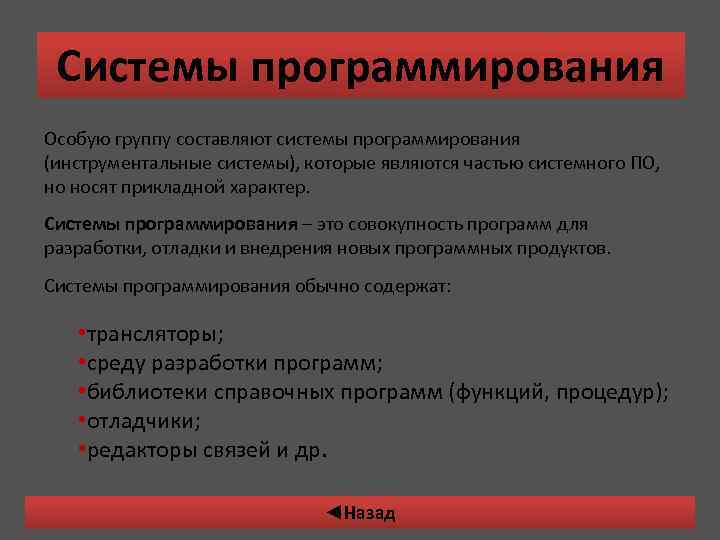 Системы программирования

Особую группу составляют системы программирования (инструментальные системы), которые являются частью системного ПО, но носят прикладной характер.

Системы программирования – это совокупность программ для разработки, отладки и внедрения новых программных продуктов.

Системы программирования обычно содержат:

•трансляторы;
•среду разработки программ;
•библиотеки справочных программ (функций, процедур);
•отладчики;
•редакторы связей и др.

◄Назад